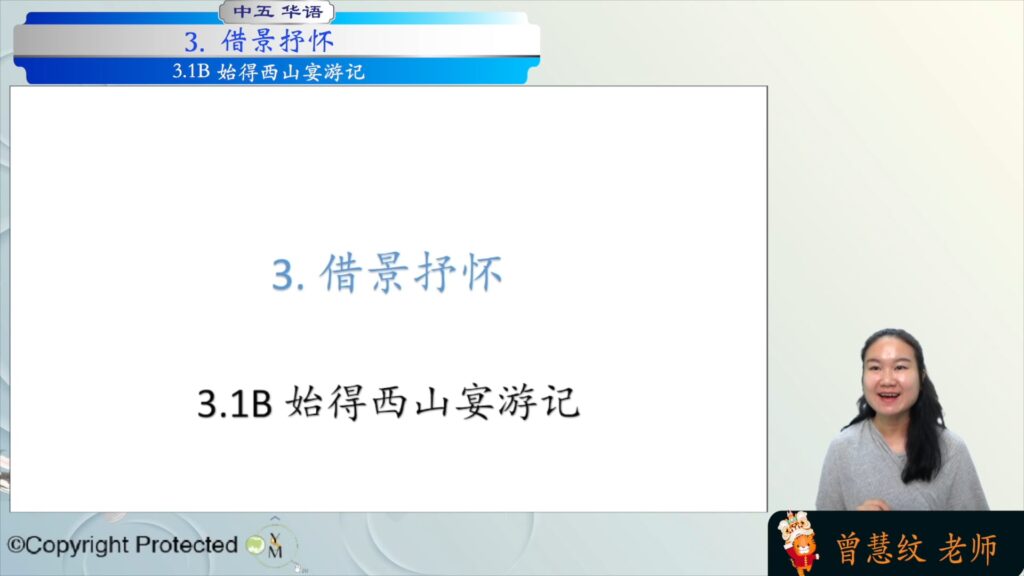 中五 华语

3. 借景抒怀

3.1B 始得西山宴游记

3. 借景抒怀

3.1B 始得西山宴游记

©Copyright Protected

曾慧纹 老师